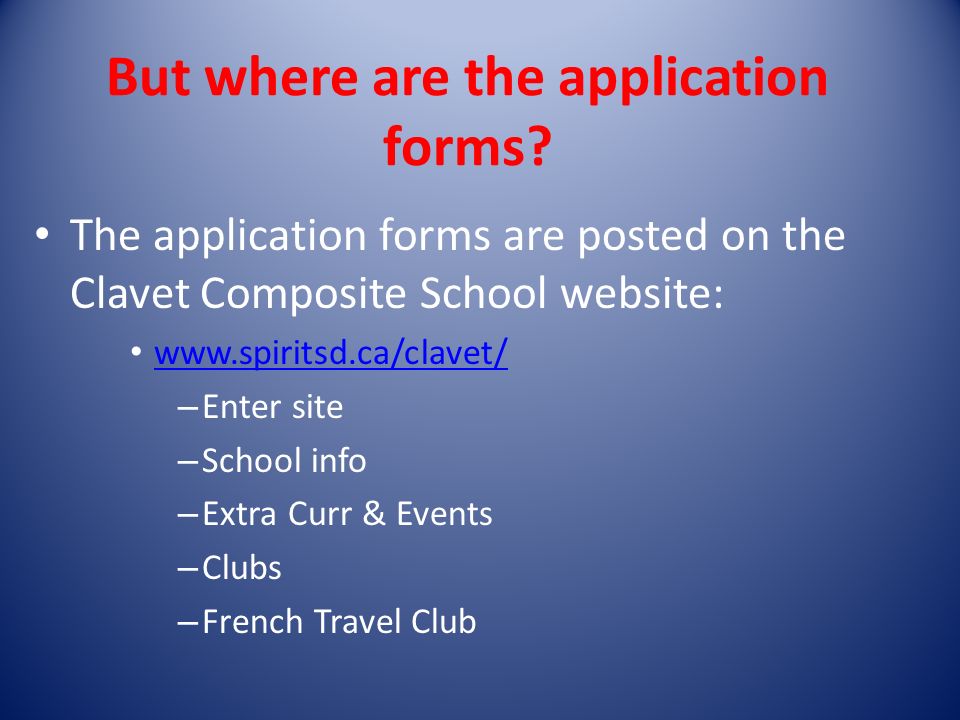 But where are the application forms?

• The application forms are posted on the Clavet Composite School website:

• www.spiritsd.ca/clavet/

– Enter site

– School info

– Extra Curr & Events

– Clubs

– French Travel Club